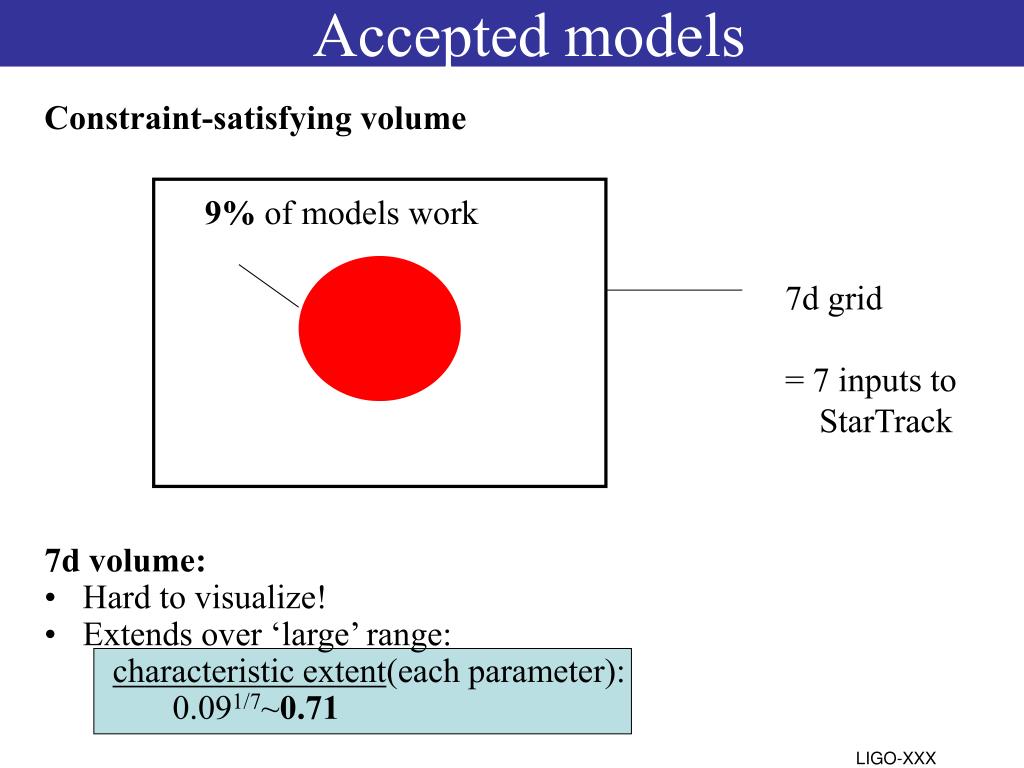 Accepted models

Constraint-satisfying volume

9% of models work

7d grid

= 7 inputs to StarTrack

7d volume:
• Hard to visualize!
• Extends over ‘large’ range:
characteristic extent(each parameter):
$0.09^{1/7}$~0.71

LIGO-XXX